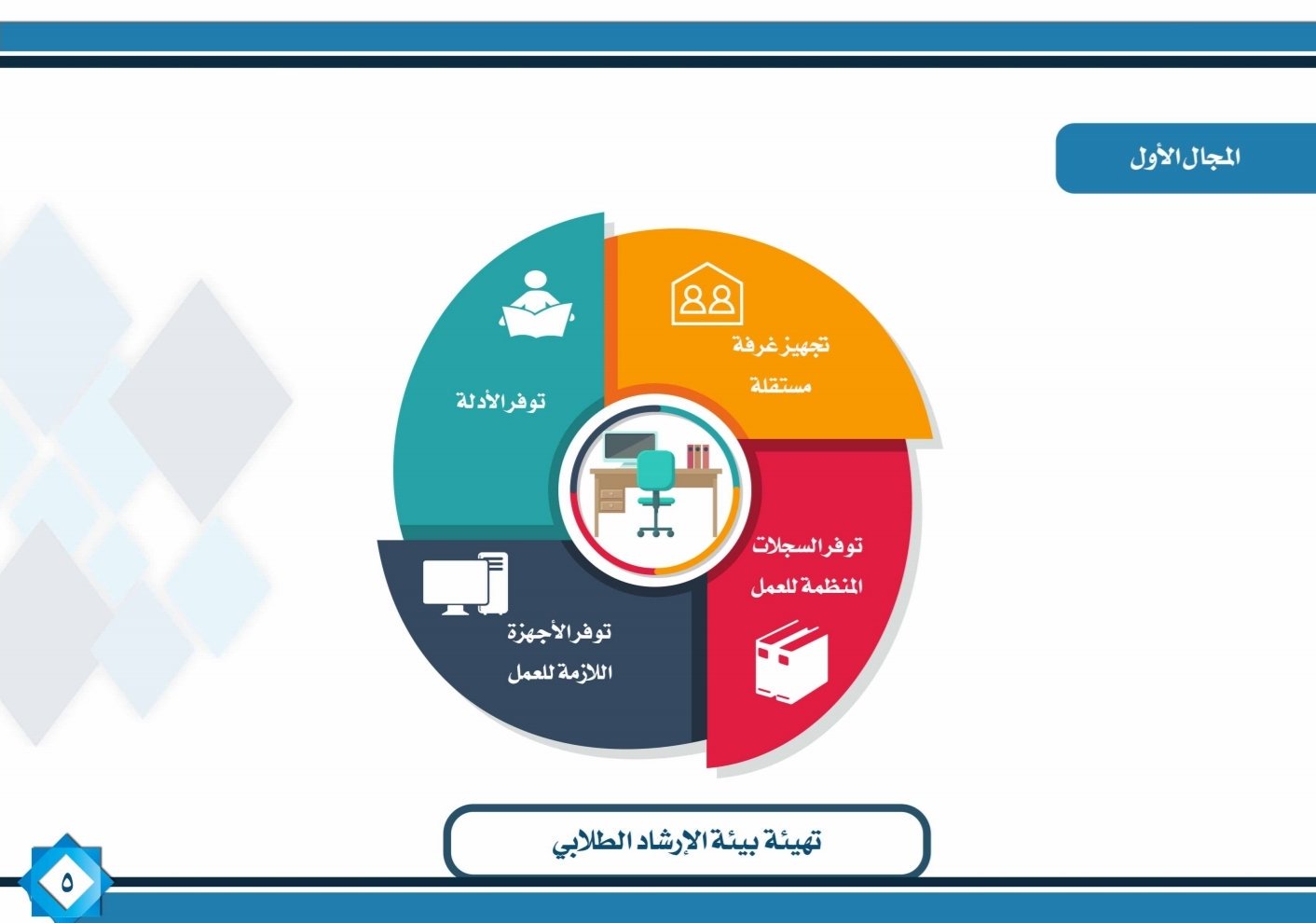 المجال الأول

تجهيز غرفة مستقلة

توفر الأدلة

توفر السجلات المنظمة للعمل

توفر الأجهزة اللازمة للعمل

تهيئة بيئة الإرشاد الطلابي

٥